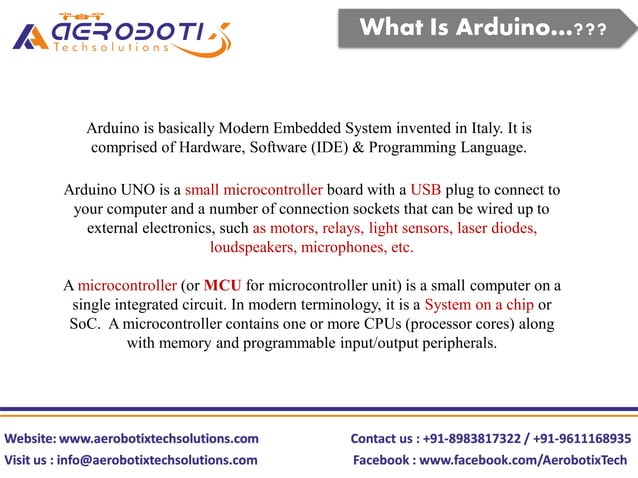 AEROBOTIX
Techsolutions

What Is Arduino…???

Arduino is basically Modern Embedded System invented in Italy. It is comprised of Hardware, Software (IDE) & Programming Language.

Arduino UNO is a small microcontroller board with a USB plug to connect to your computer and a number of connection sockets that can be wired up to external electronics, such as motors, relays, light sensors, laser diodes, loudspeakers, microphones, etc.

A microcontroller (or MCU for microcontroller unit) is a small computer on a single integrated circuit. In modern terminology, it is a System on a chip or SoC. A microcontroller contains one or more CPUs (processor cores) along with memory and programmable input/output peripherals.

Website: www.aerobotixtechsolutions.com
Visit us : info@aerobotixtechsolutions.com

Contact us : +91-8983817322 / +91-9611168935
Facebook : www.facebook.com/AerobotixTech